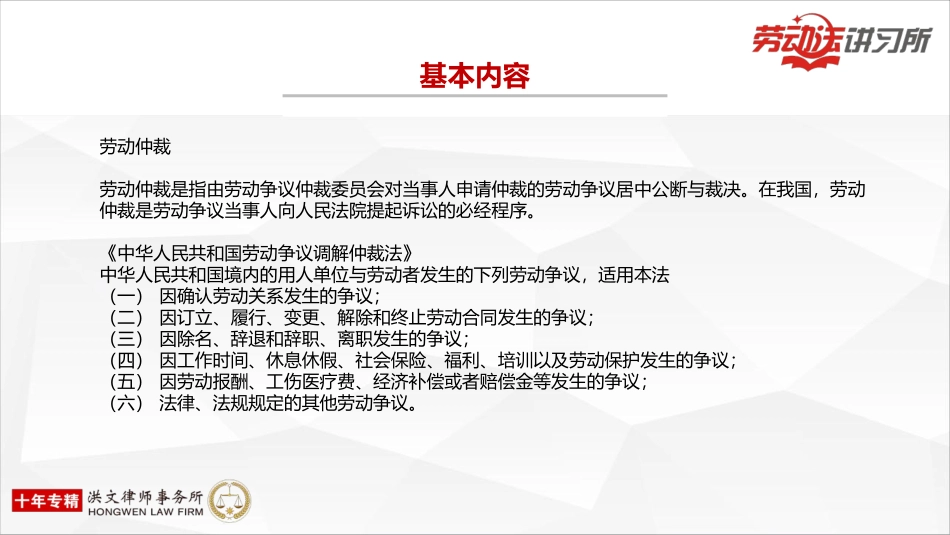 劳动法讲习所

基本内容

劳动仲裁

劳动仲裁是指由劳动争议仲裁委员会对当事人申请仲裁的劳动争议居中公断与裁决。在我国，劳动仲裁是劳动争议当事人向人民法院提起诉讼的必经程序。

《中华人民共和国劳动争议调解仲裁法》
中华人民共和国境内的用人单位与劳动者发生的下列劳动争议，适用本法
（一） 因确认劳动关系发生的争议；
（二） 因订立、履行、变更、解除和终止劳动合同发生的争议；
（三） 因除名、辞退和辞职、离职发生的争议；
（四） 因工作时间、休息休假、社会保险、福利、培训以及劳动保护发生的争议；
（五） 因劳动报酬、工伤医疗费、经济补偿或者赔偿金等发生的争议；
（六） 法律、法规规定的其他劳动争议。

十年专精 洪文律师事务所 HONGWEN LAW FIRM